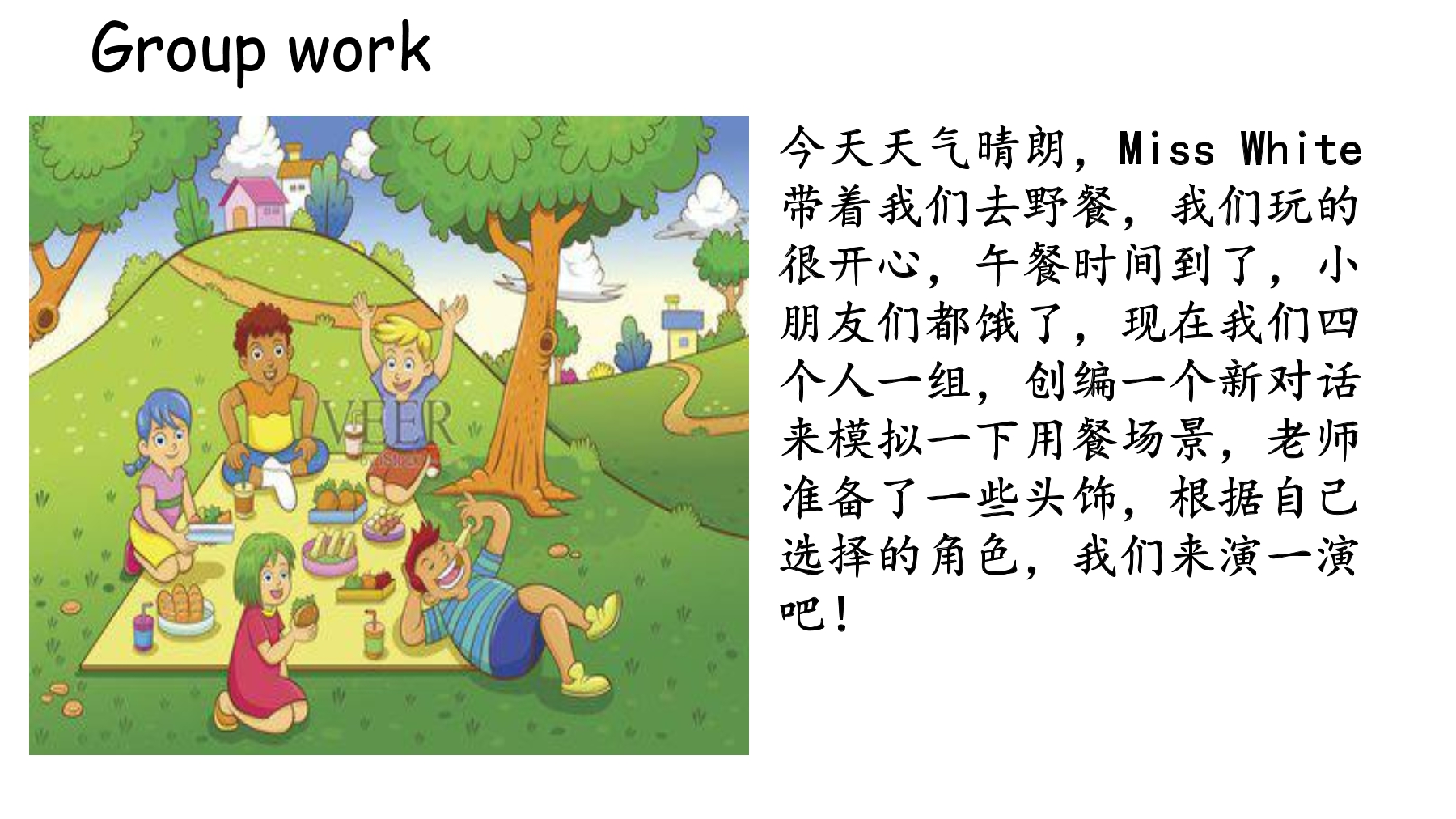 Group work

今天天气晴朗，Miss White带着我们去野餐，我们玩的很开心，午餐时间到了，小朋友们都饿了，现在我们四个人一组，创编一个新对话来模拟一下用餐场景，老师准备了一些头饰，根据自己选择的角色，我们来演一演吧！

VEER